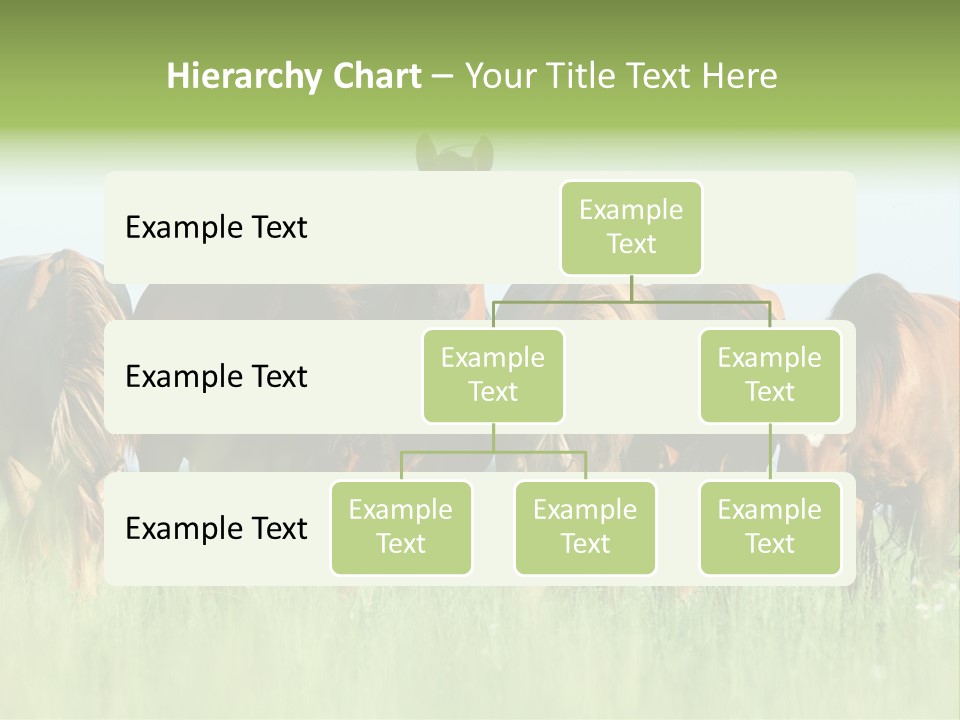 Hierarchy Chart – Your Title Text Here

Example Text

Example Text

Example Text

Example Text

Example Text

Example Text

Example Text

Example Text

Example Text